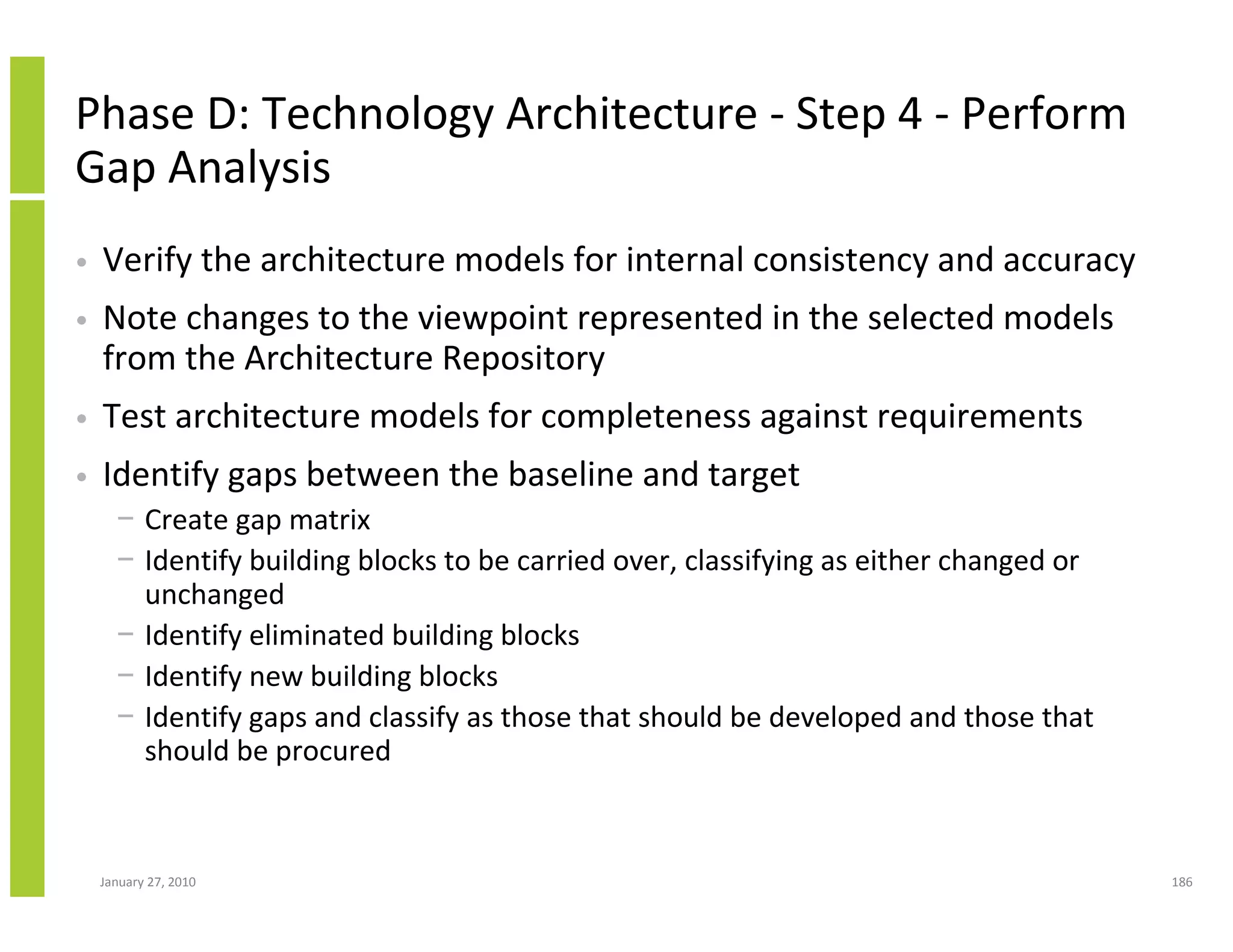 Phase D: Technology Architecture - Step 4 - Perform Gap Analysis

• Verify the architecture models for internal consistency and accuracy
• Note changes to the viewpoint represented in the selected models from the Architecture Repository
• Test architecture models for completeness against requirements
• Identify gaps between the baseline and target
  – Create gap matrix
  – Identify building blocks to be carried over, classifying as either changed or unchanged
  – Identify eliminated building blocks
  – Identify new building blocks
  – Identify gaps and classify as those that should be developed and those that should be procured

January 27, 2010

186